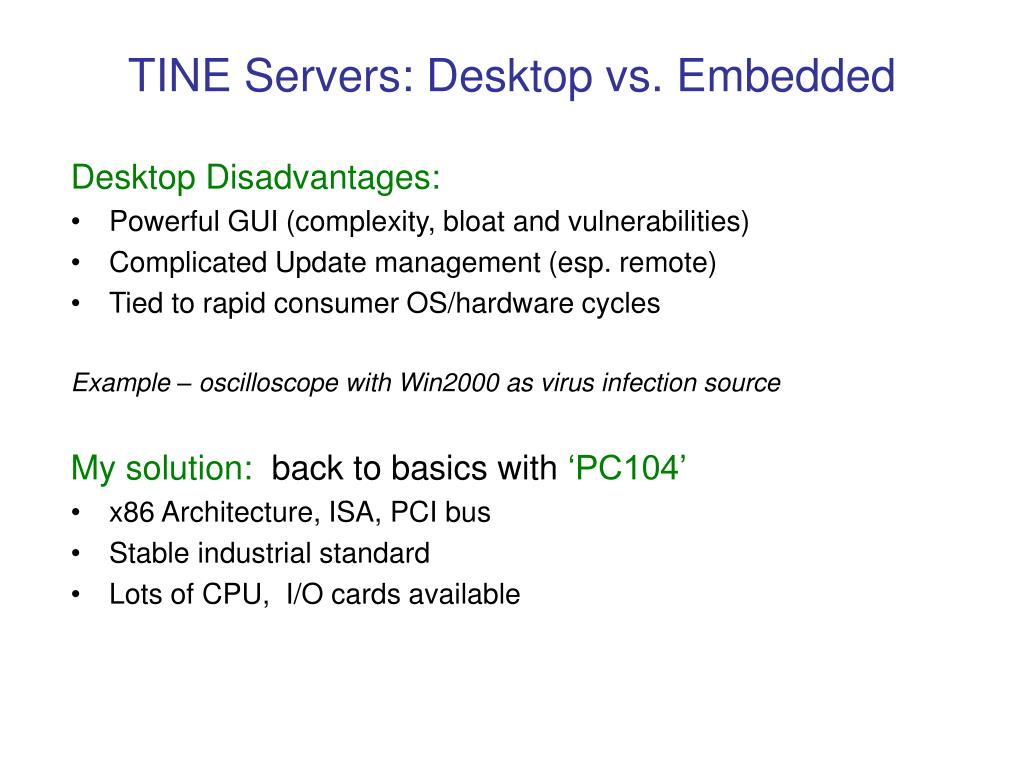 TINE Servers: Desktop vs. Embedded

Desktop Disadvantages:
• Powerful GUI (complexity, bloat and vulnerabilities)
• Complicated Update management (esp. remote)
• Tied to rapid consumer OS/hardware cycles

Example – oscilloscope with Win2000 as virus infection source

My solution: back to basics with ‘PC104’
• x86 Architecture, ISA, PCI bus
• Stable industrial standard
• Lots of CPU, I/O cards available